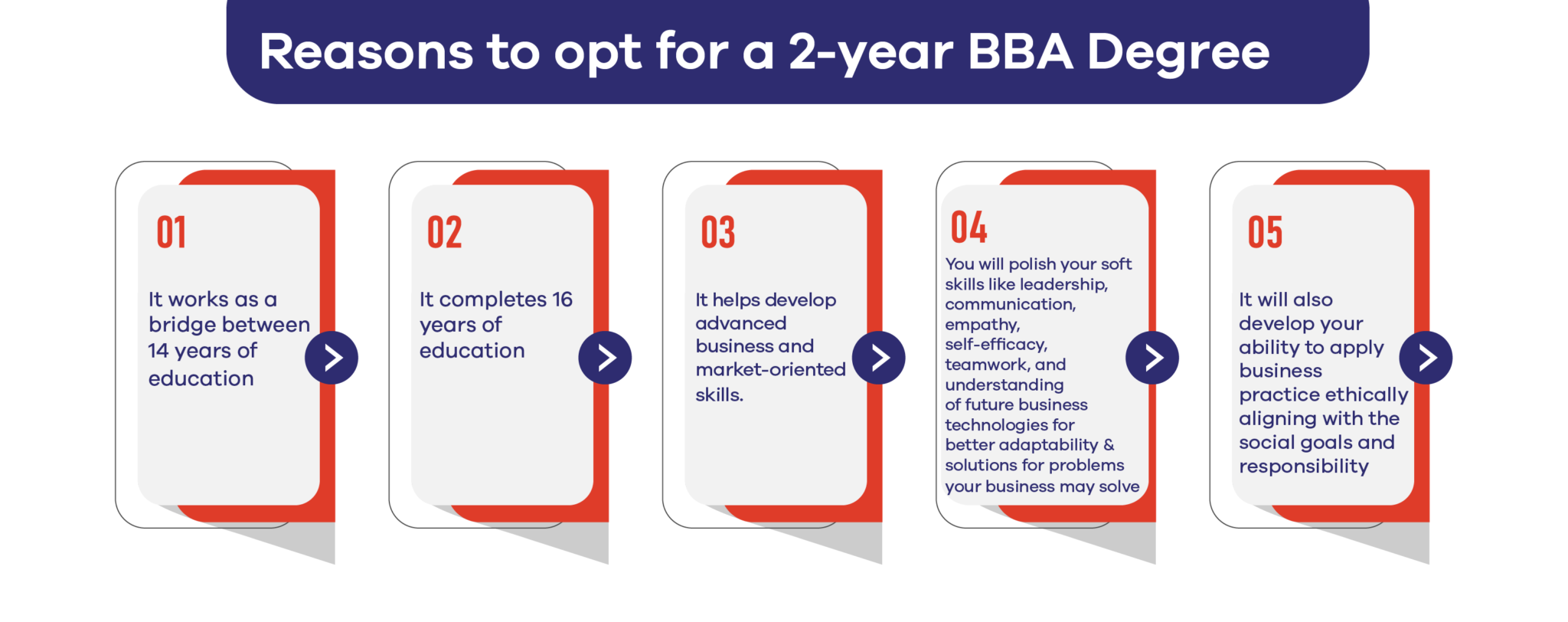 Reasons to opt for a 2-year BBA Degree

01

It works as a bridge between 14 years of education

02

It completes 16 years of education

03

It helps develop advanced business and market-oriented skills.

04

You will polish your soft skills like leadership, communication, empathy, self-efficacy, teamwork, and understanding of future business technologies for better adaptability & solutions for problems your business may solve

05

It will also develop your ability to apply business practice ethically aligning with the social goals and responsibility